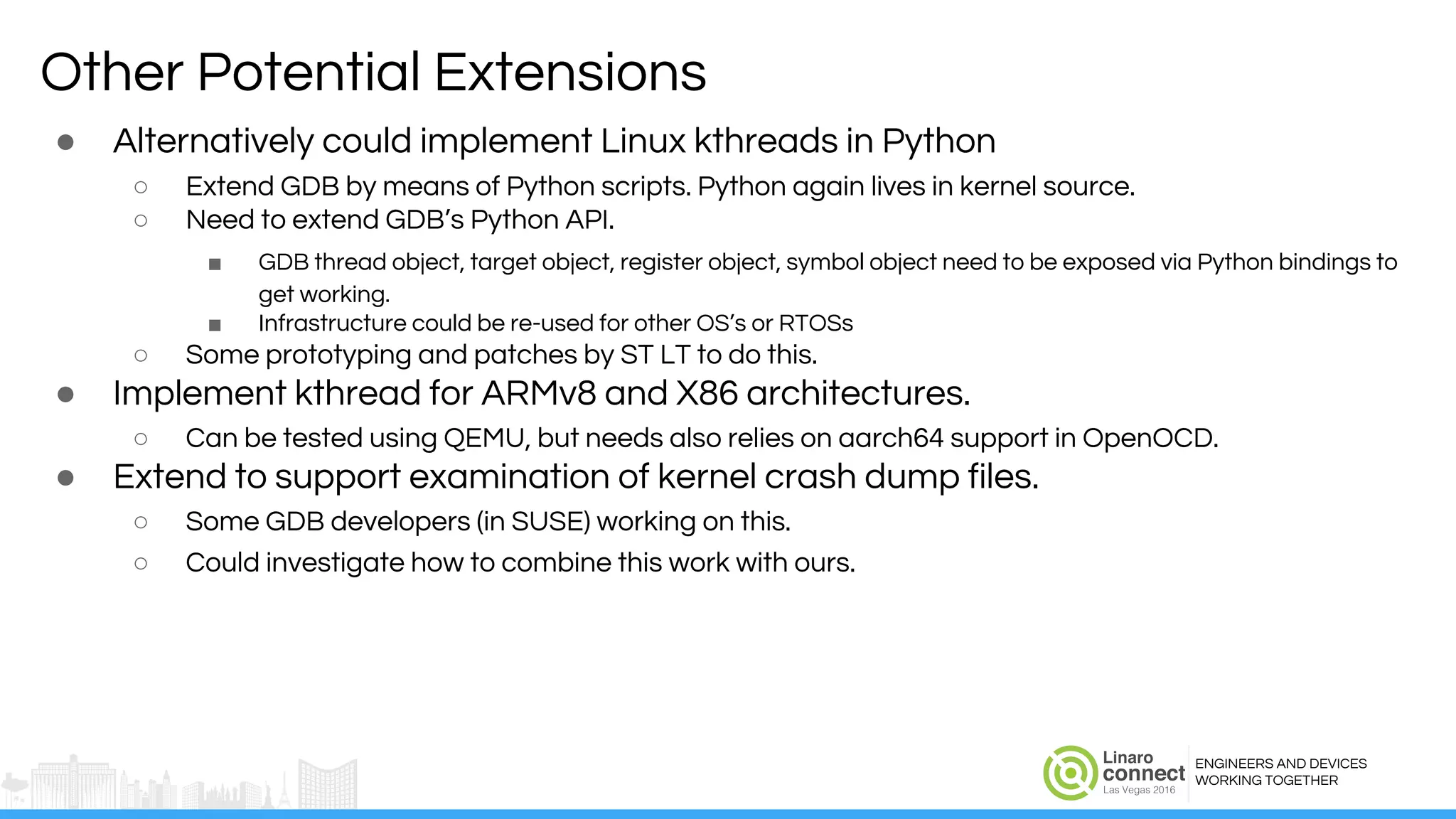 Other Potential Extensions

● Alternatively could implement Linux kthreads in Python
○ Extend GDB by means of Python scripts. Python again lives in kernel source.
○ Need to extend GDB's Python API.
■ GDB thread object, target object, register object, symbol object need to be exposed via Python bindings to get working.
■ Infrastructure could be re-used for other OS's or RTOSs
○ Some prototyping and patches by ST LT to do this.
● Implement kthread for ARMv8 and X86 architectures.
○ Can be tested using QEMU, but needs also relies on aarch64 support in OpenOCD.
● Extend to support examination of kernel crash dump files.
○ Some GDB developers (in SUSE) working on this.
○ Could investigate how to combine this work with ours.

Linaro connect Las Vegas 2016
ENGINEERS AND DEVICES WORKING TOGETHER